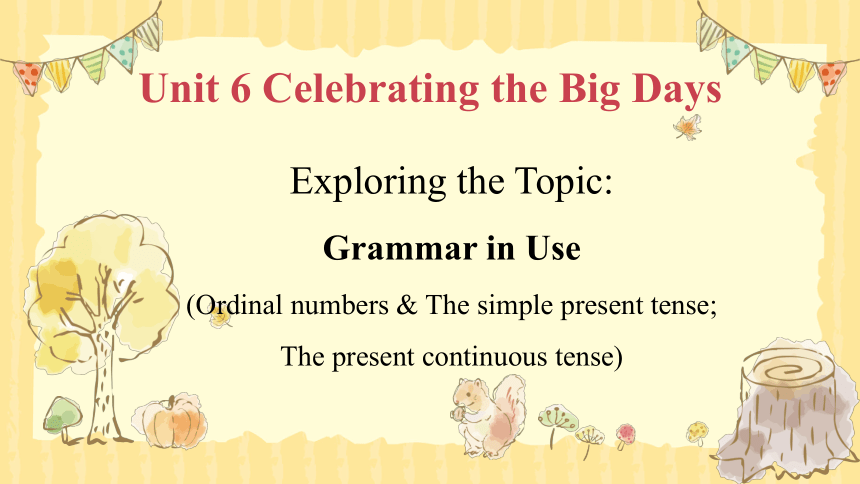 Unit 6 Celebrating the Big Days

Exploring the Topic:

Grammar in Use

(Ordinal numbers & The simple present tense; The present continuous tense)